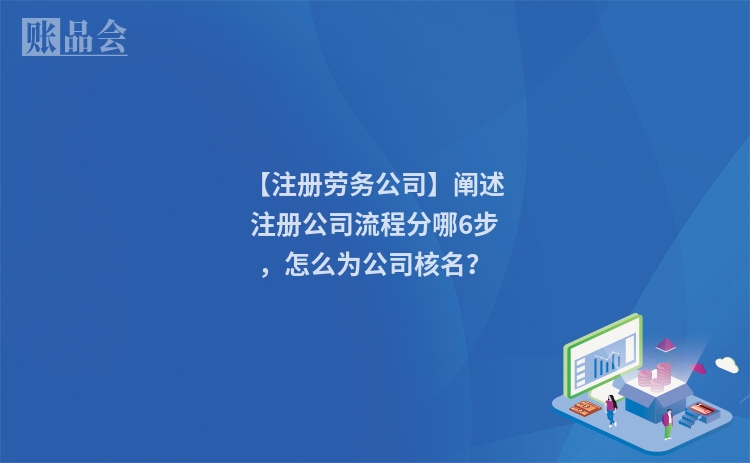 账品会

【注册劳务公司】阐述注册公司流程分哪6步，怎么为公司核名？